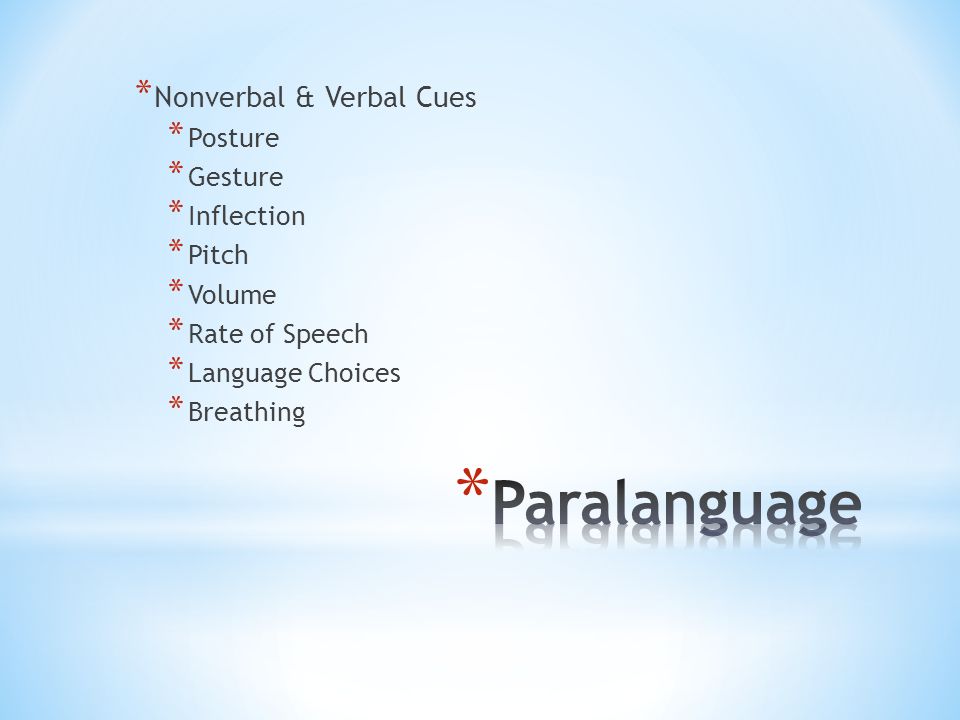 * Nonverbal & Verbal Cues
* Posture
* Gesture
* Inflection
* Pitch
* Volume
* Rate of Speech
* Language Choices
* Breathing

* Paralanguage